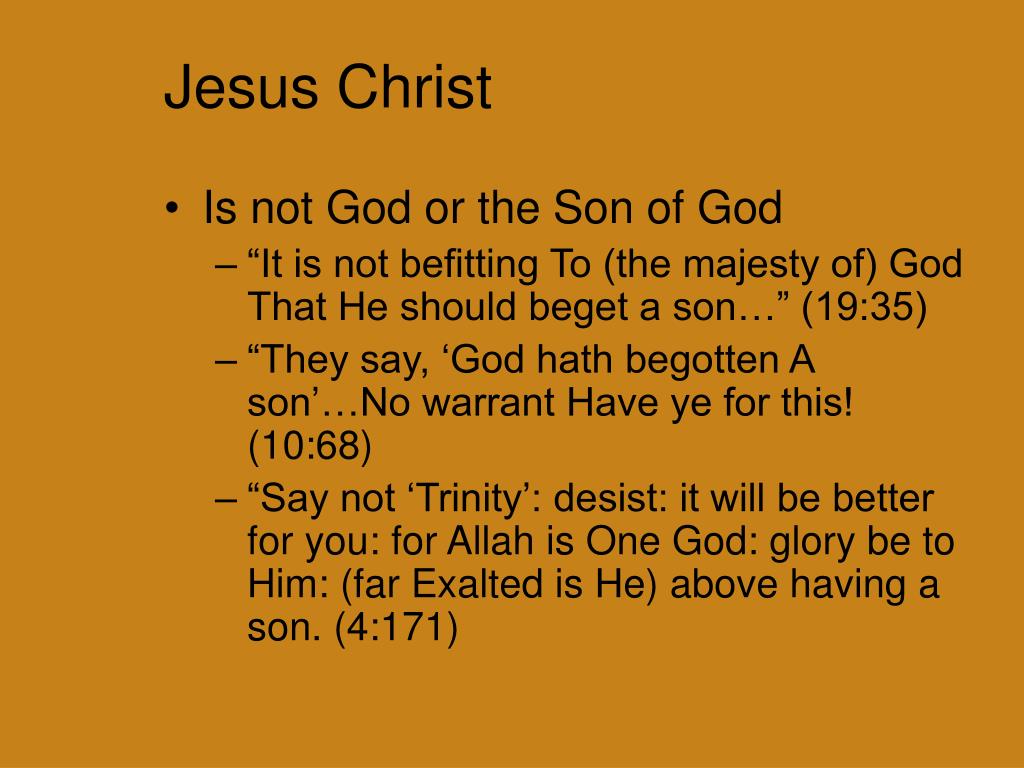 Jesus Christ

• Is not God or the Son of God
– “It is not befitting To (the majesty of) God That He should beget a son…” (19:35)
– “They say, ‘God hath begotten A son’…No warrant Have ye for this! (10:68)
– “Say not ‘Trinity’: desist: it will be better for you: for Allah is One God: glory be to Him: (far Exalted is He) above having a son. (4:171)